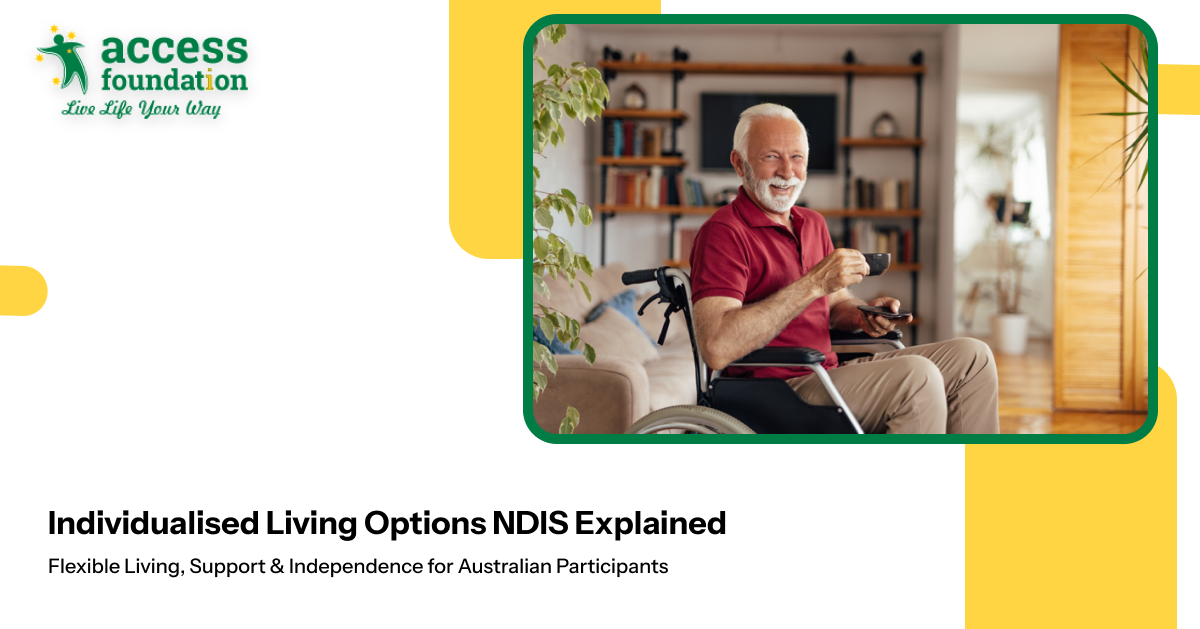 access foundation
Live Life Your Way

Individualised Living Options NDIS Explained

Flexible Living, Support & Independence for Australian Participants